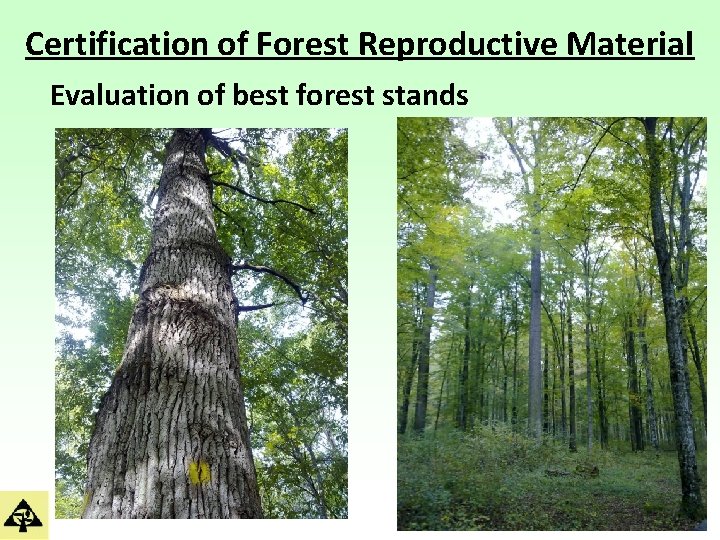 Certification of Forest Reproductive Material

Evaluation of best forest stands